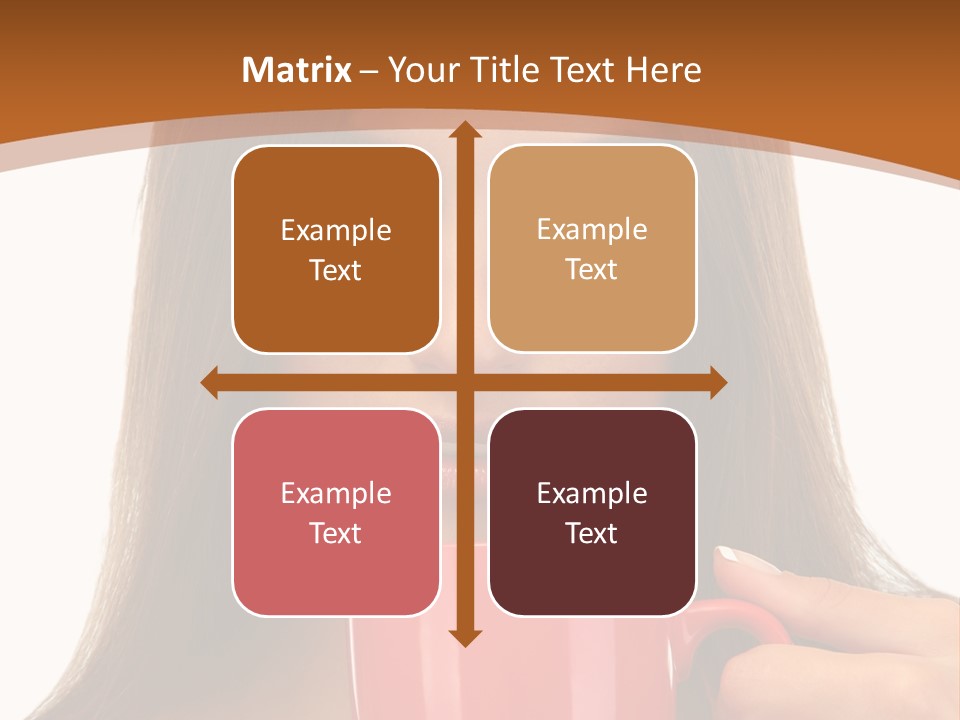 Matrix – Your Title Text Here

Example Text

Example Text

Example Text

Example Text